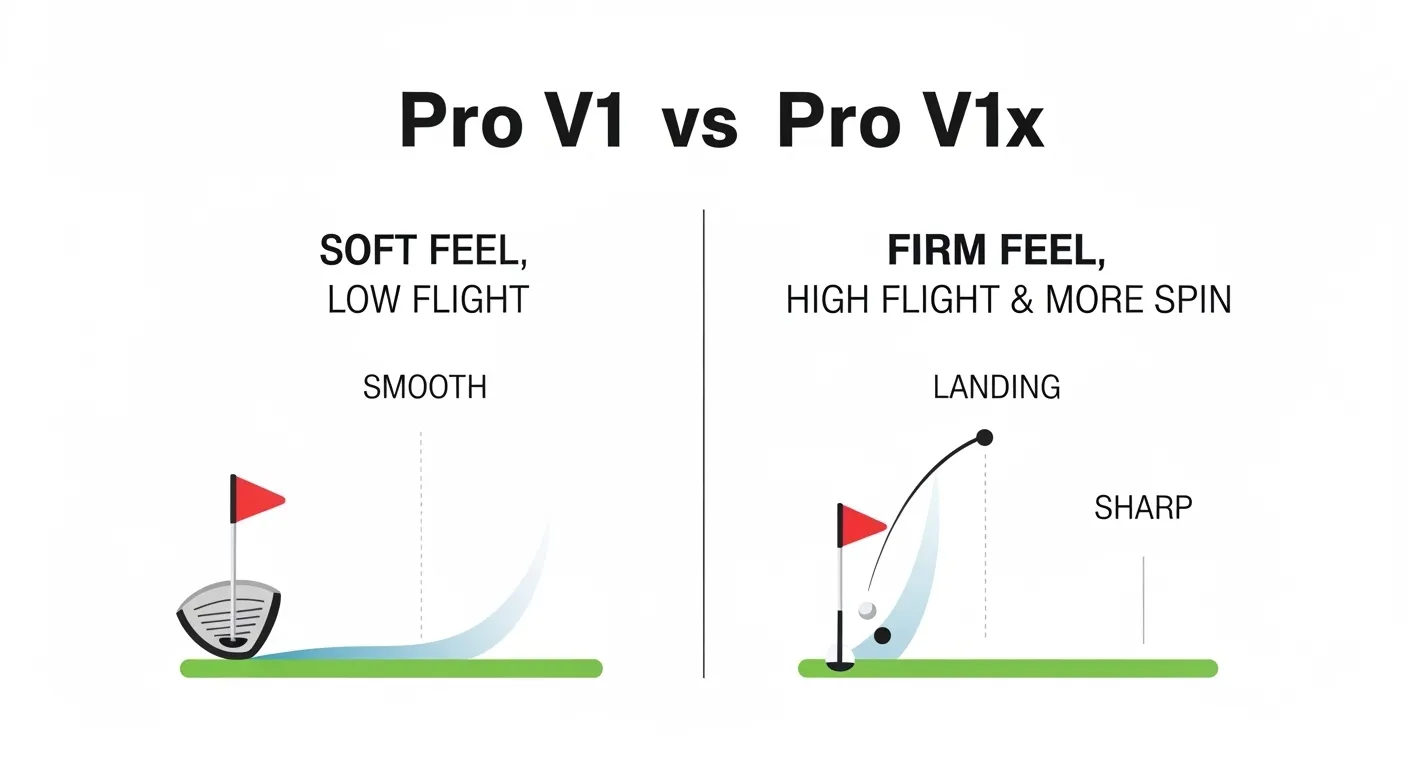 Pro V1 vs Pro V1x

SOFT FEEL,
LOW FLIGHT

SMOOTH

FIRM FEEL,
HIGH FLIGHT & MORE SPIN

LANDING

SHARP